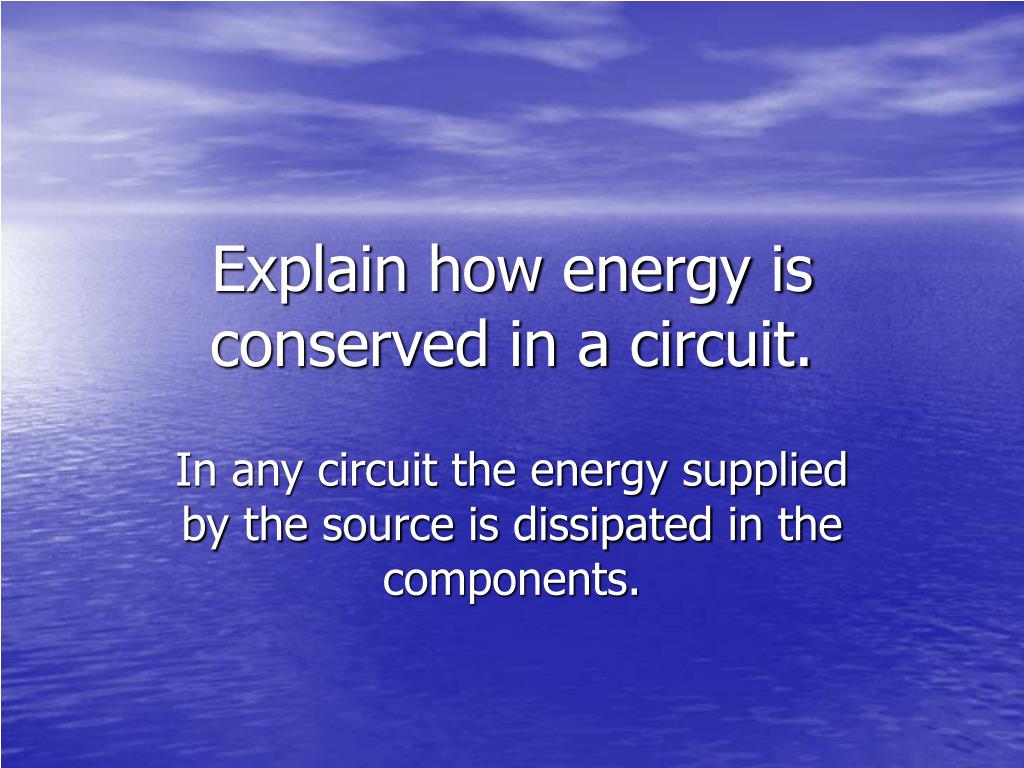 Explain how energy is conserved in a circuit.

In any circuit the energy supplied by the source is dissipated in the components.